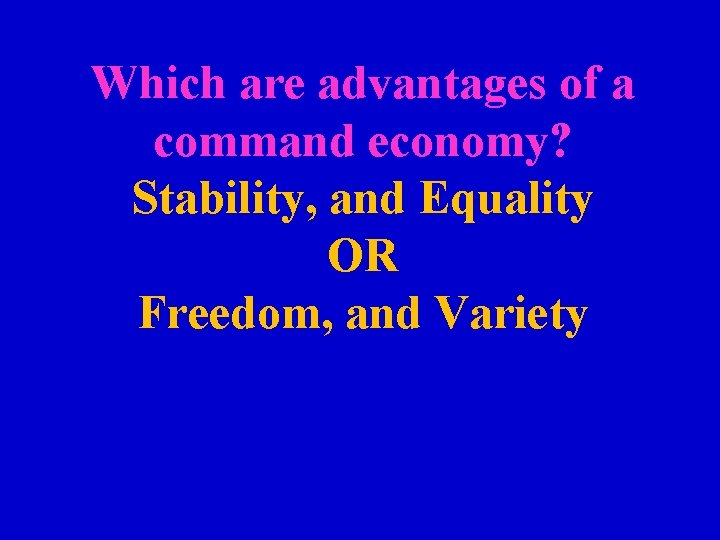 Which are advantages of a command economy?

Stability, and Equality

OR

Freedom, and Variety